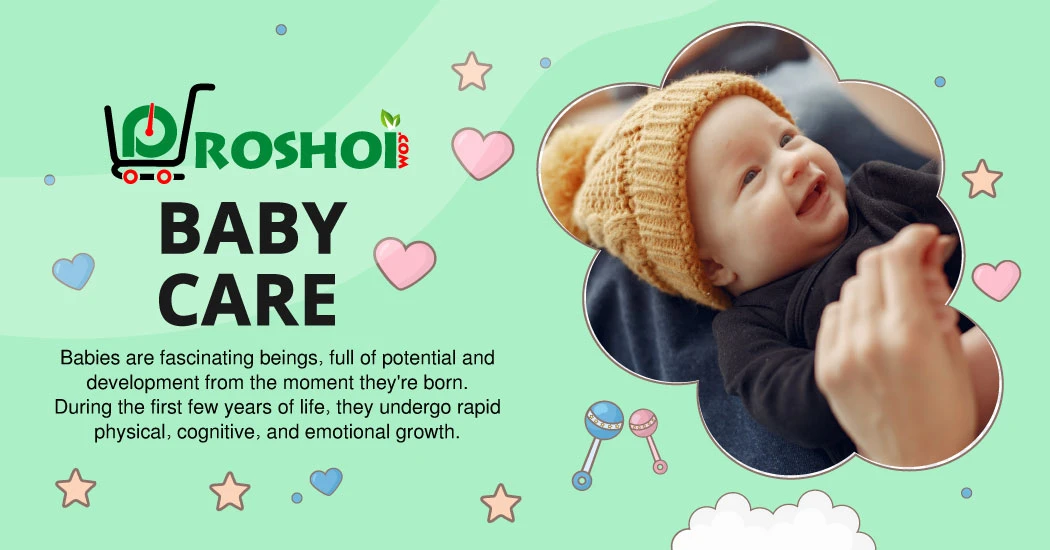 PROSHOI.COM

BABY CARE

Babies are fascinating beings, full of potential and development from the moment they're born. During the first few years of life, they undergo rapid physical, cognitive, and emotional growth.